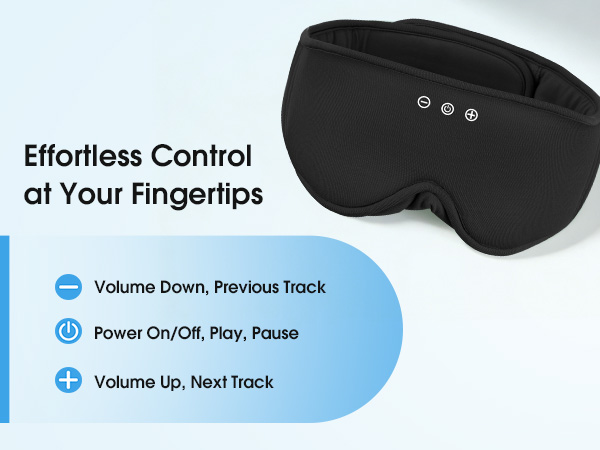 Effortless Control at Your Fingertips

Volume Down, Previous Track

Power On/Off, Play, Pause

Volume Up, Next Track